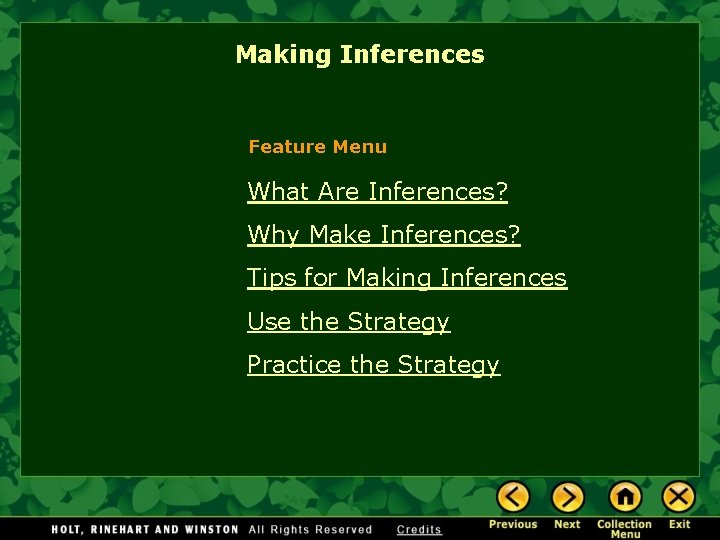 Making Inferences

Feature Menu

What Are Inferences?

Why Make Inferences?

Tips for Making Inferences

Use the Strategy

Practice the Strategy

HOLT, RINEHART AND WINSTON All Rights Reserved Credits

Previous Next Collection Menu Exit